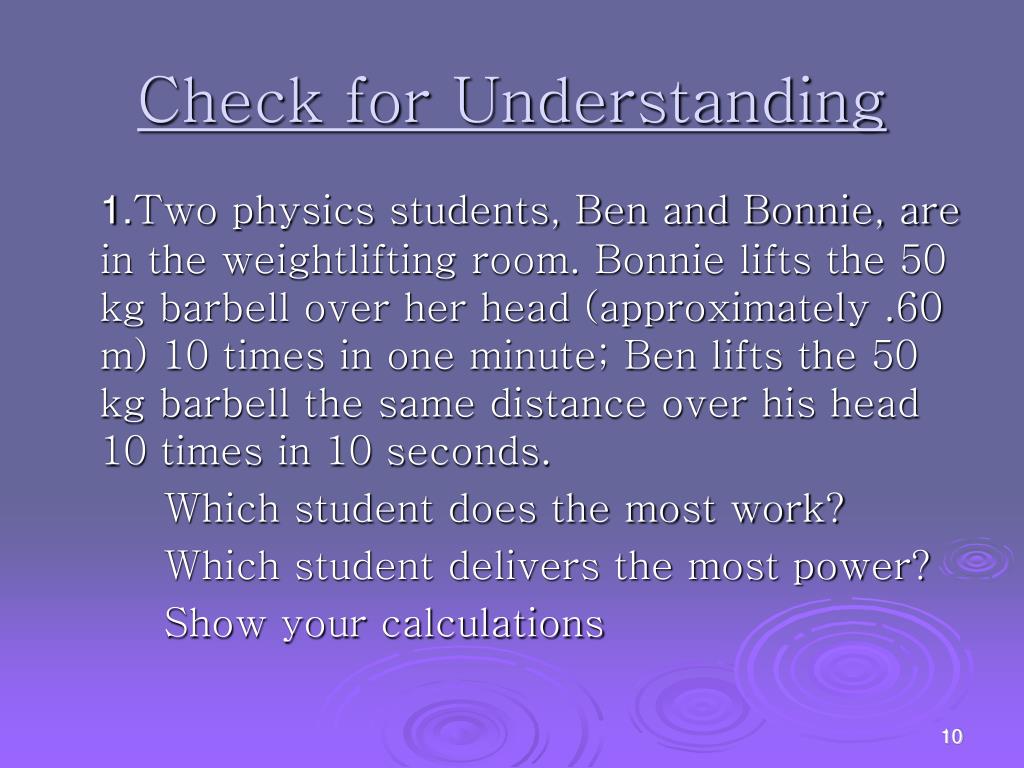 Check for Understanding

1.Two physics students, Ben and Bonnie, are in the weightlifting room. Bonnie lifts the 50 kg barbell over her head (approximately .60 m) 10 times in one minute; Ben lifts the 50 kg barbell the same distance over his head 10 times in 10 seconds.

Which student does the most work?

Which student delivers the most power?

Show your calculations

10